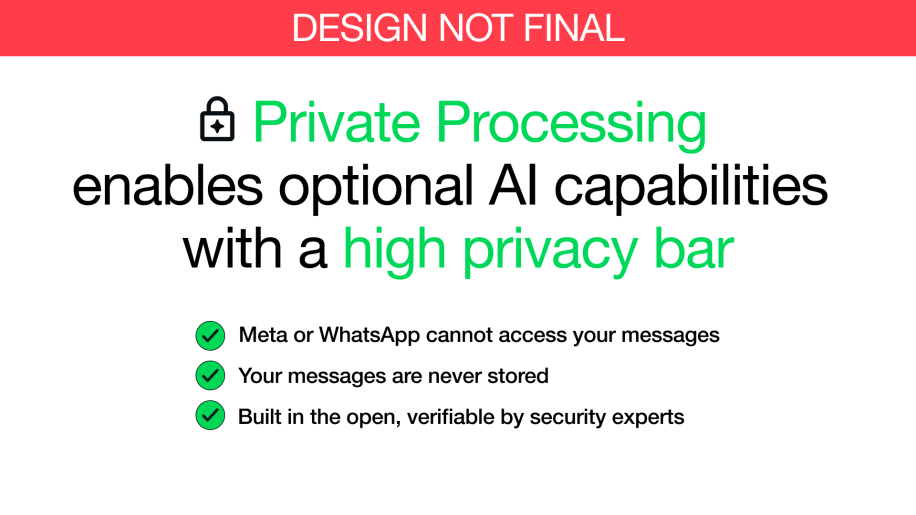 DESIGN NOT FINAL

Private Processing enables optional AI capabilities with a high privacy bar

Meta or WhatsApp cannot access your messages

Your messages are never stored

Built in the open, verifiable by security experts